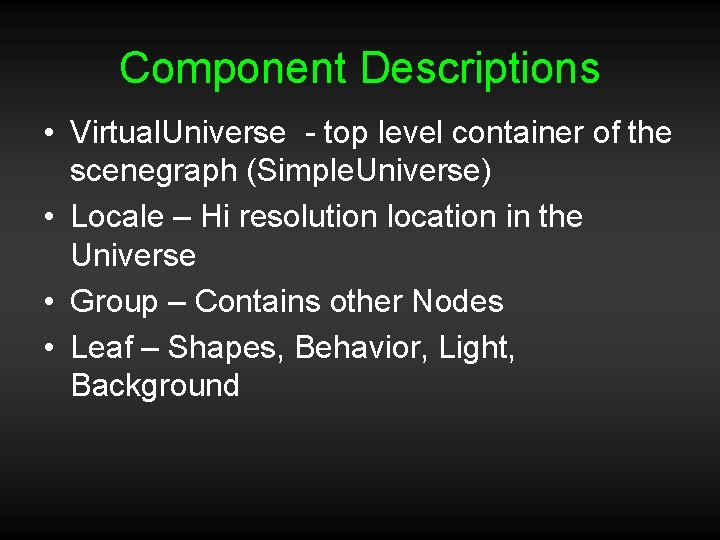 Component Descriptions

• VirtualUniverse - top level container of the scenegraph (SimpleUniverse)
• Locale – Hi resolution location in the Universe
• Group – Contains other Nodes
• Leaf – Shapes, Behavior, Light, Background